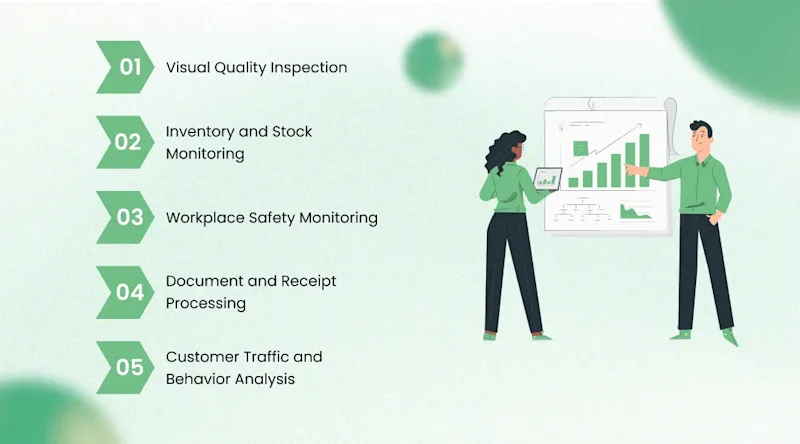 01 Visual Quality Inspection

02 Inventory and Stock Monitoring

03 Workplace Safety Monitoring

04 Document and Receipt Processing

05 Customer Traffic and Behavior Analysis